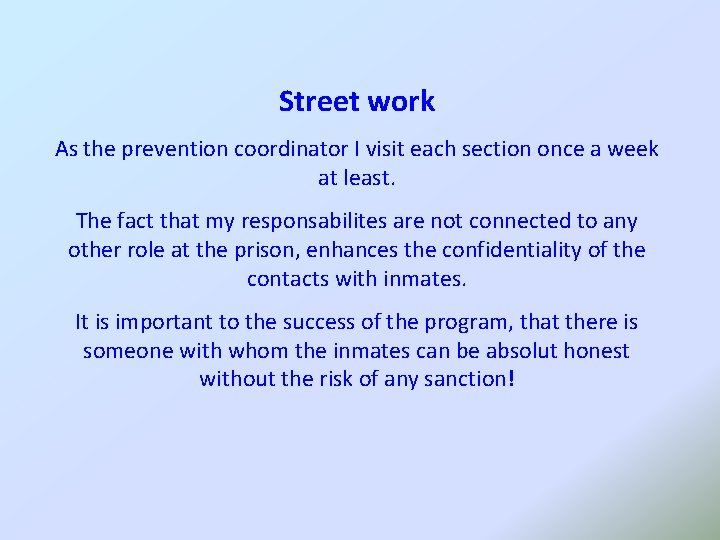 Street work

As the prevention coordinator I visit each section once a week at least.

The fact that my responsabilites are not connected to any other role at the prison, enhances the confidentiality of the contacts with inmates.

It is important to the success of the program, that there is someone with whom the inmates can be absolut honest without the risk of any sanction!